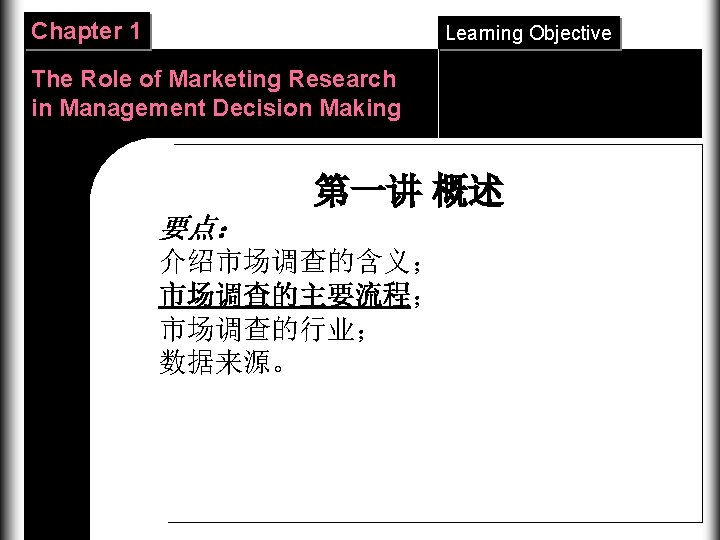 Chapter 1

Learning Objective

The Role of Marketing Research in Management Decision Making

第一讲 概述

要点：
介绍市场调查的含义；
市场调查的主要流程；
市场调查的行业；
数据来源。